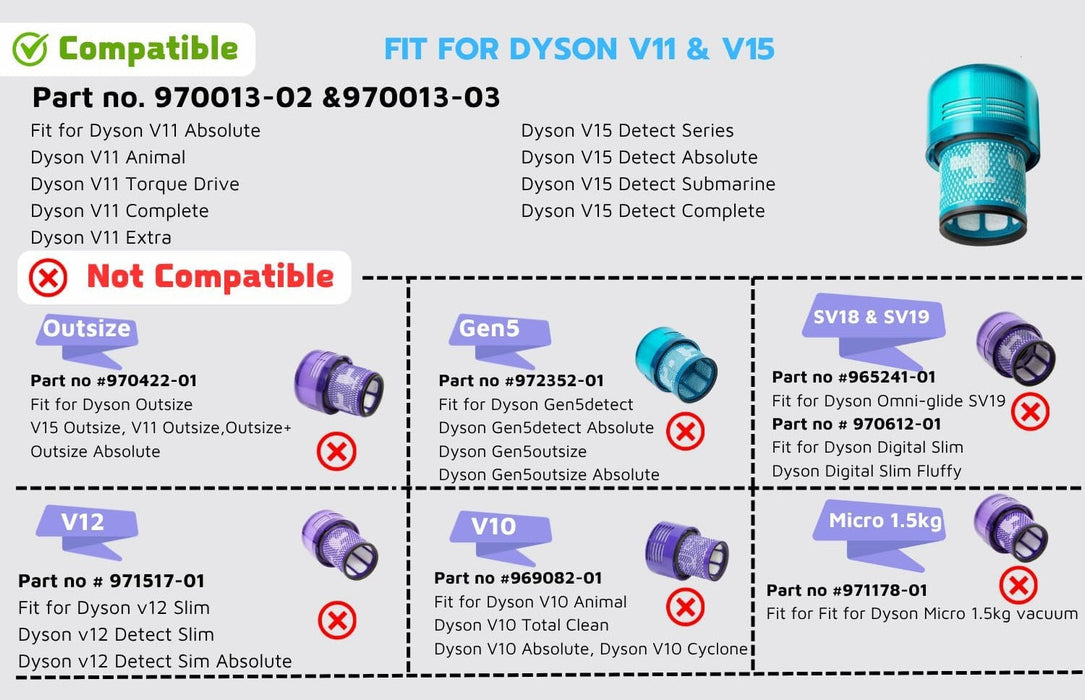 Compatible

FIT FOR DYSON V11 & V15

Part no. 970013-02 &970013-03

Fit for Dyson V11 Absolute
Dyson V11 Animal
Dyson V11 Torque Drive
Dyson V11 Complete
Dyson V11 Extra

Dyson V15 Detect Series
Dyson V15 Detect Absolute
Dyson V15 Detect Submarine
Dyson V15 Detect Complete

Not Compatible

Outsize

Part no #970422-01
Fit for Dyson Outsize
V15 Outsize, V11 Outsize,Outsize+
Outsize Absolute

Gen5

Part no #972352-01
Fit for Dyson Gen5detect
Dyson Gen5detect Absolute
Dyson Gen5outsize
Dyson Gen5outsize Absolute

SV18 & SV19

Part no #965241-01
Fit for Dyson Omni-glide SV19
Part no # 970612-01
Fit for Dyson Digital Slim
Dyson Digital Slim Fluffy

V12

Part no # 971517-01
Fit for Dyson v12 Slim
Dyson v12 Detect Slim
Dyson v12 Detect Sim Absolute

V10

Part no #969082-01
Fit for Dyson V10 Animal
Dyson V10 Total Clean
Dyson V10 Absolute, Dyson V10 Cyclone

Micro 1.5kg

Part no #971178-01
Fit for Fit for Dyson Micro 1.5kg vacuum